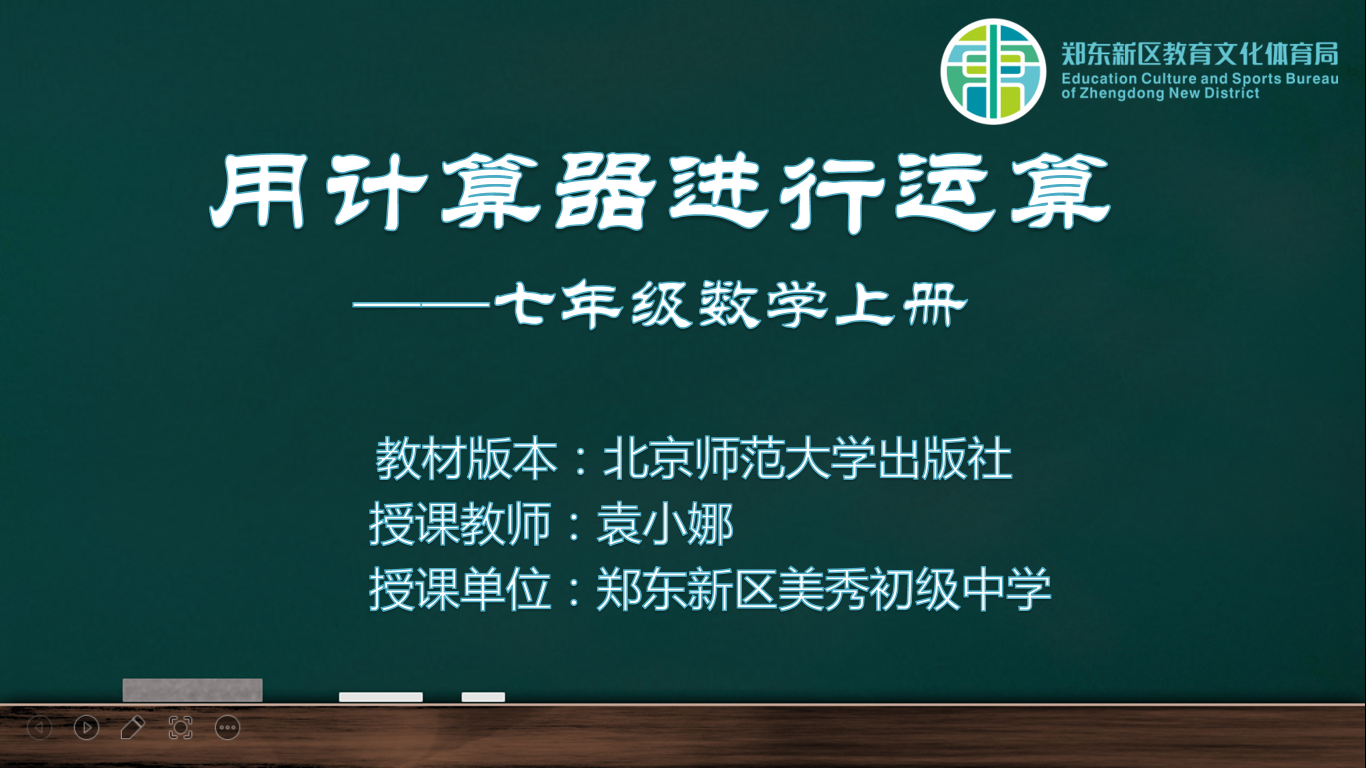 郑东新区教育文化体育局
Education Culture and Sports Bureau of Zhengdong New District

用计算器进行运算

——七年级数学上册

教材版本：北京师范大学出版社
授课教师：袁小娜
授课单位：郑东新区美秀初级中学